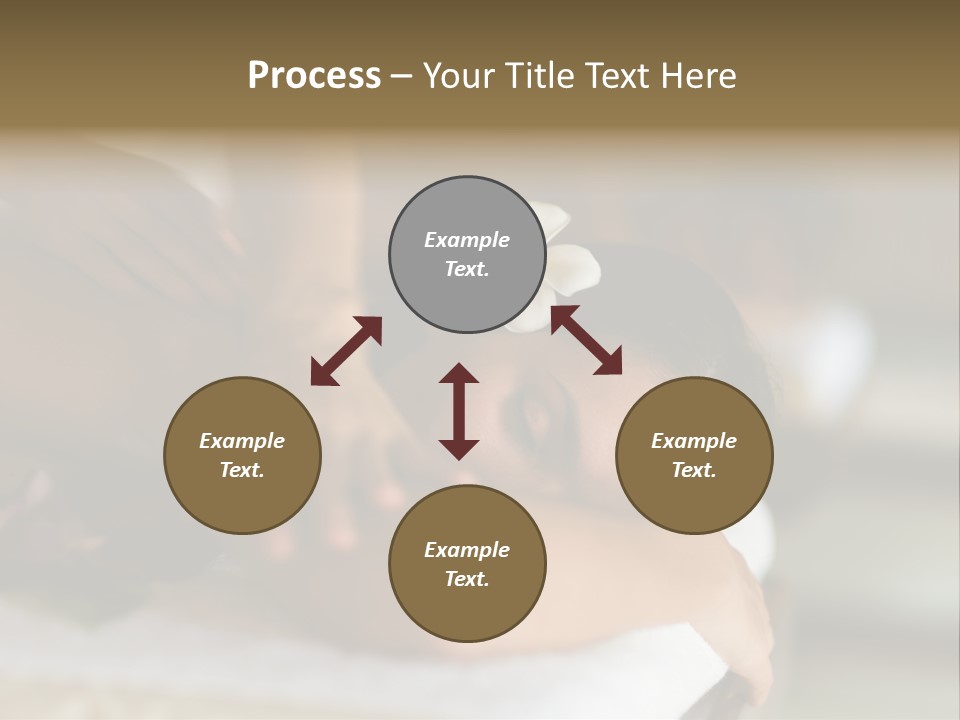 Process – Your Title Text Here

Example Text.

Example Text.

Example Text.

Example Text.